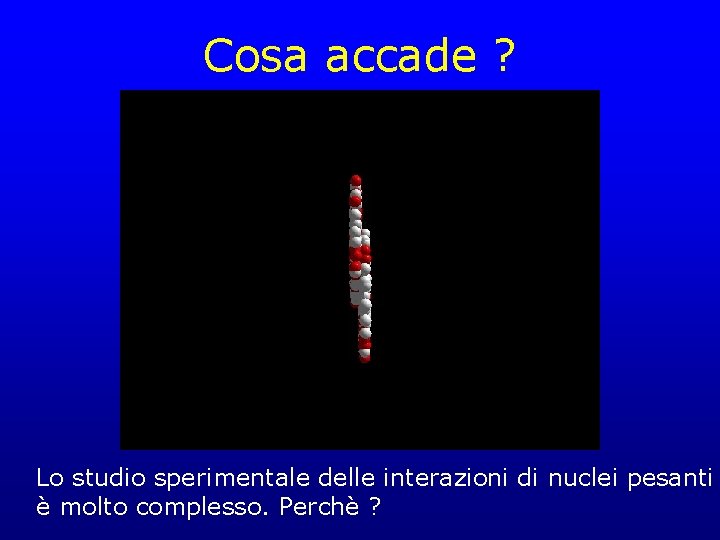 Cosa accade ?

Lo studio sperimentale delle interazioni di nuclei pesanti è molto complesso. Perchè ?